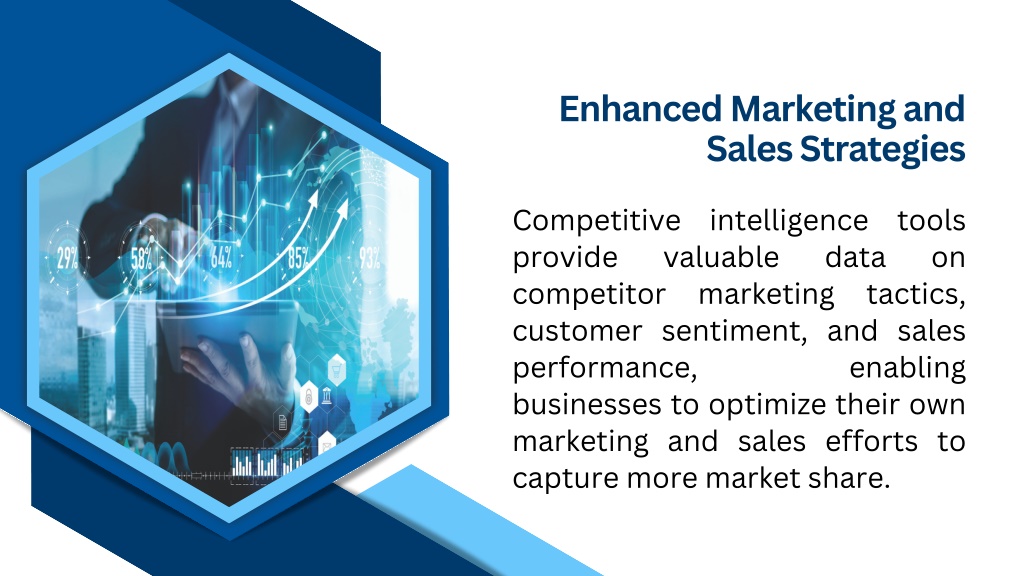 29%
58%
64%
85%
93%

Enhanced Marketing and Sales Strategies

Competitive intelligence tools provide valuable data on competitor marketing tactics, customer sentiment, and sales performance, enabling businesses to optimize their own marketing and sales efforts to capture more market share.